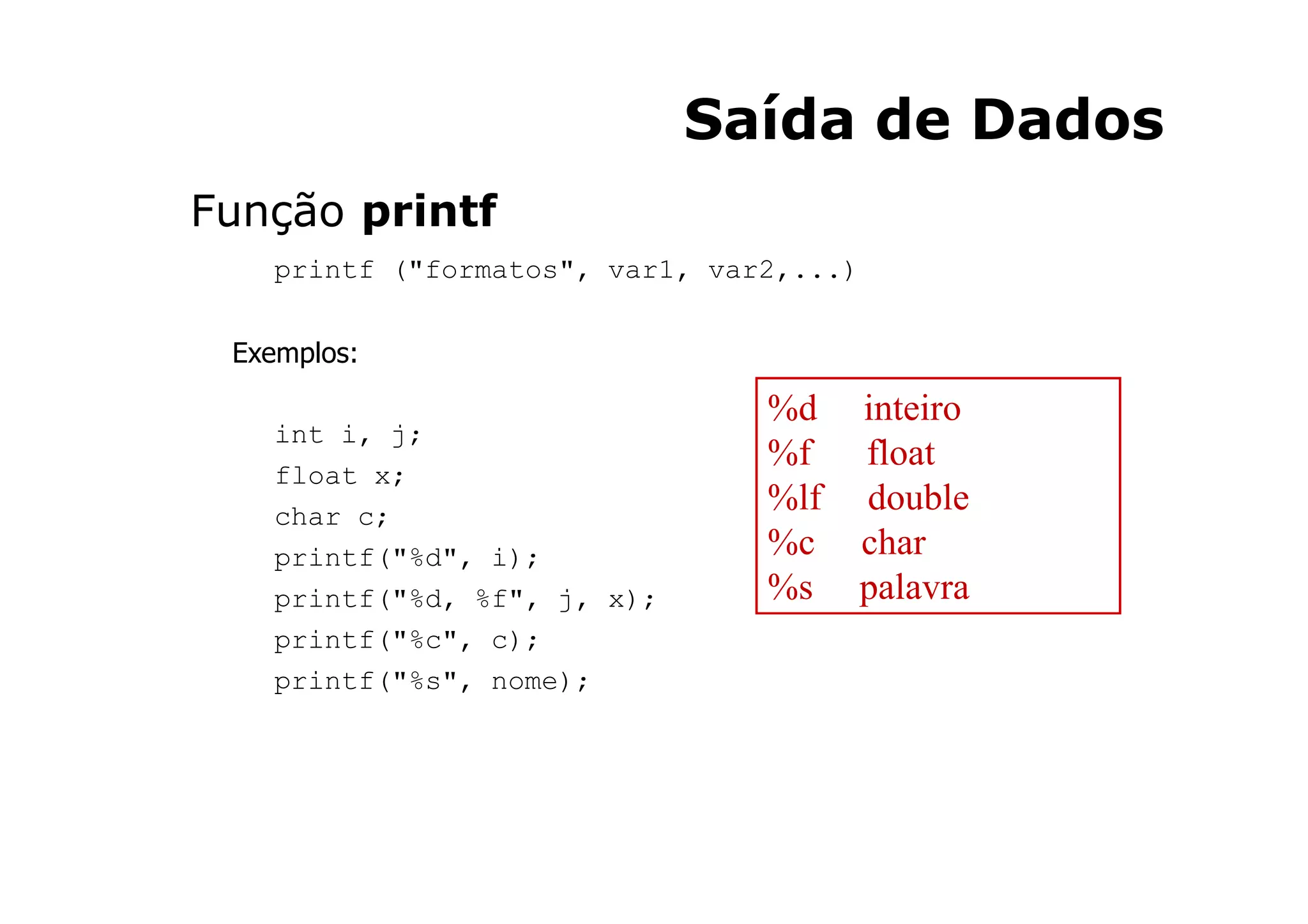 Saída de Dados

Função printf

printf ("formatos", var1, var2,...)

Exemplos:

int i, j;
float x;
char c;
printf("%d", i);
printf("%d, %f", j, x);
printf("%c", c);
printf("%s", nome);

%d inteiro
%f float
%lf double
%c char
%s palavra